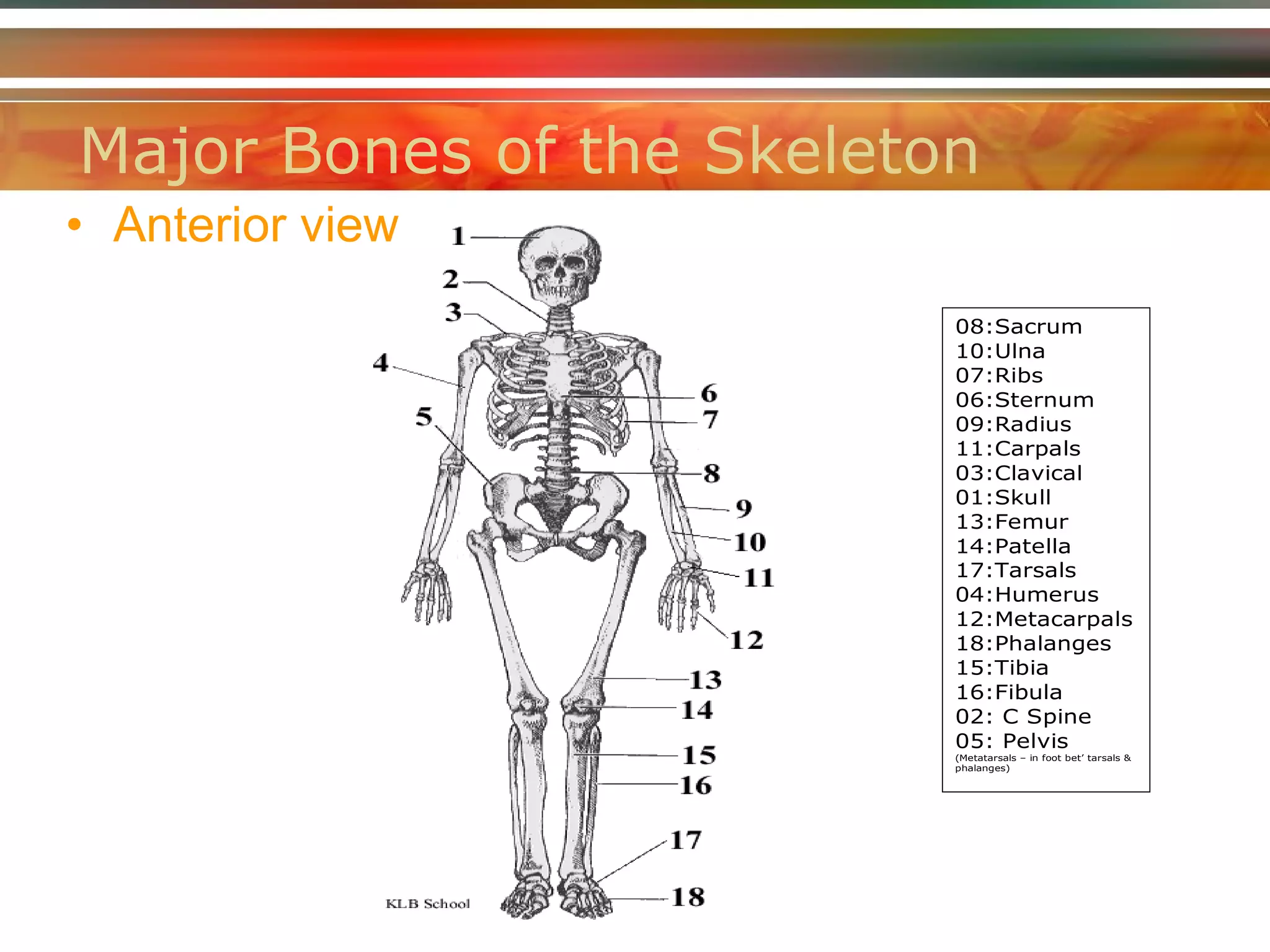 Major Bones of the Skeleton

• Anterior view

1
2
3
4
5
6
7
8
9
10
11
12
13
14
15
16
17
18

KLB School

08:Sacrum
10:Ulna
07:Ribs
06:Sternum
09:Radius
11:Carpals
03:Clavical
01:Skull
13:Femur
14:Patella
17:Tarsals
04:Humerus
12:Metacarpals
18:Phalanges
15:Tibia
16:Fibula
02: C Spine
05: Pelvis
(Metatarsals – in foot bet' tarsals & phalanges)